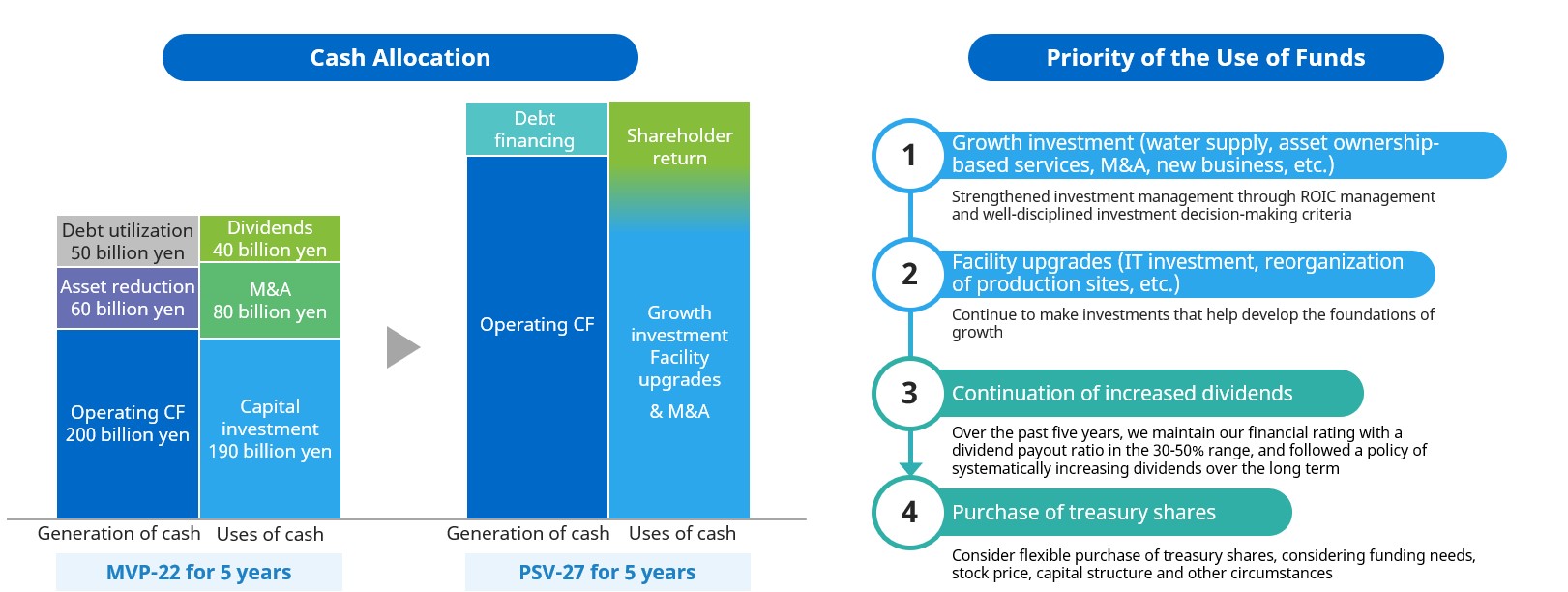 Cash Allocation

Debt utilization 50 billion yen

Asset reduction 60 billion yen

Operating CF 200 billion yen

Dividends 40 billion yen

M&A 80 billion yen

Capital investment 190 billion yen

Generation of cash Uses of cash

MVP-22 for 5 years

Debt financing

Operating CF

Shareholder return

Growth investment Facility upgrades & M&A

Generation of cash Uses of cash

PSV-27 for 5 years

Priority of the Use of Funds

1 Growth investment (water supply, asset ownership-based services, M&A, new business, etc.)

Strengthened investment management through ROIC management and well-disciplined investment decision-making criteria

2 Facility upgrades (IT investment, reorganization of production sites, etc.)

Continue to make investments that help develop the foundations of growth

3 Continuation of increased dividends

Over the past five years, we maintain our financial rating with a dividend payout ratio in the 30-50% range, and followed a policy of systematically increasing dividends over the long term

4 Purchase of treasury shares

Consider flexible purchase of treasury shares, considering funding needs, stock price, capital structure and other circumstances